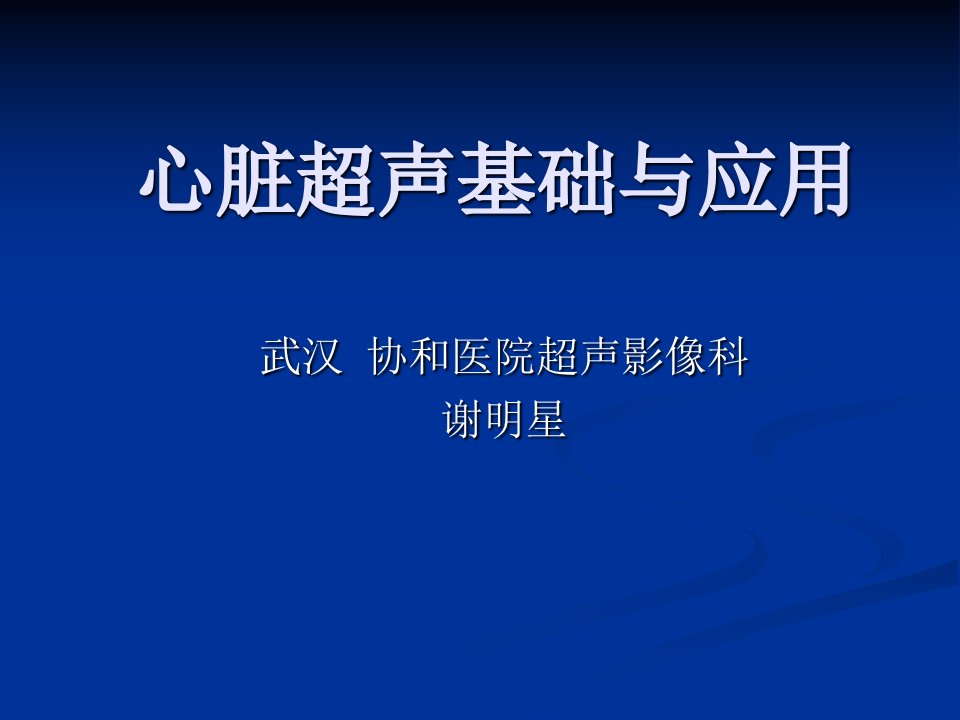 心脏超声基础与应用

武汉 协和医院超声影像科
谢明星